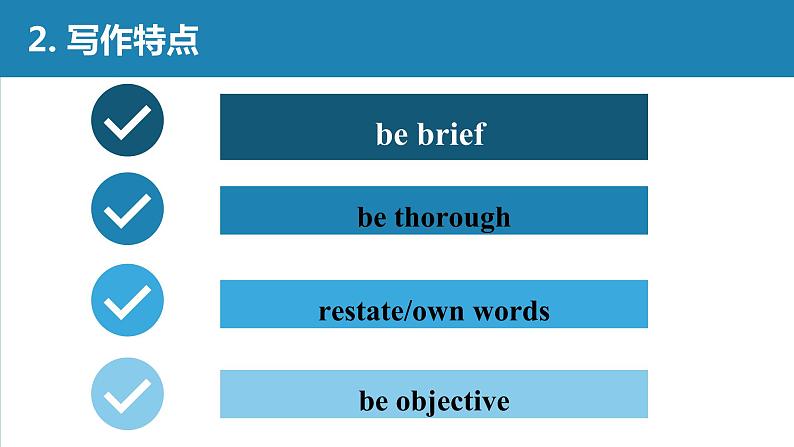 2. 写作特点

be brief

be thorough

restate/own words

be objective